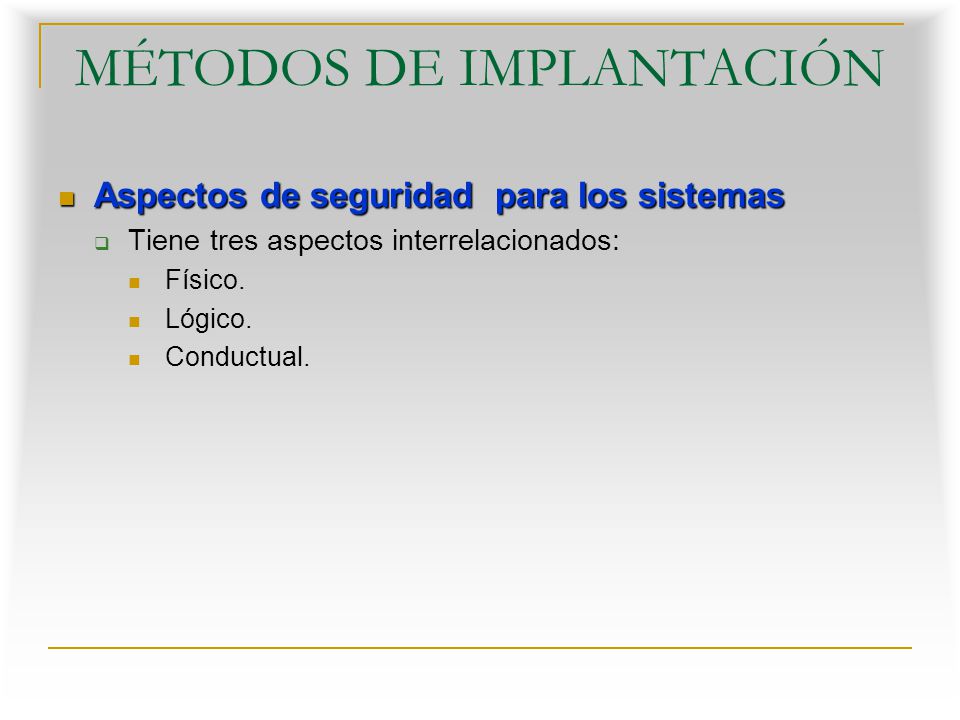 MÉTODOS DE IMPLANTACIÓN

Aspectos de seguridad para los sistemas

Tiene tres aspectos interrelacionados:

Físico.

Lógico.

Conductual.